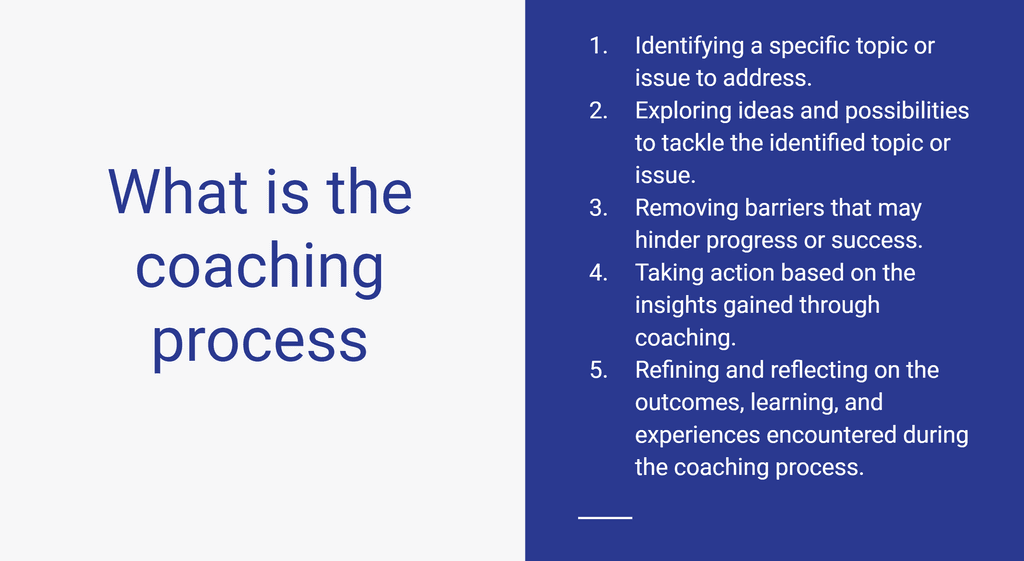 What is the coaching process

1. Identifying a specific topic or issue to address.
2. Exploring ideas and possibilities to tackle the identified topic or issue.
3. Removing barriers that may hinder progress or success.
4. Taking action based on the insights gained through coaching.
5. Refining and reflecting on the outcomes, learning, and experiences encountered during the coaching process.